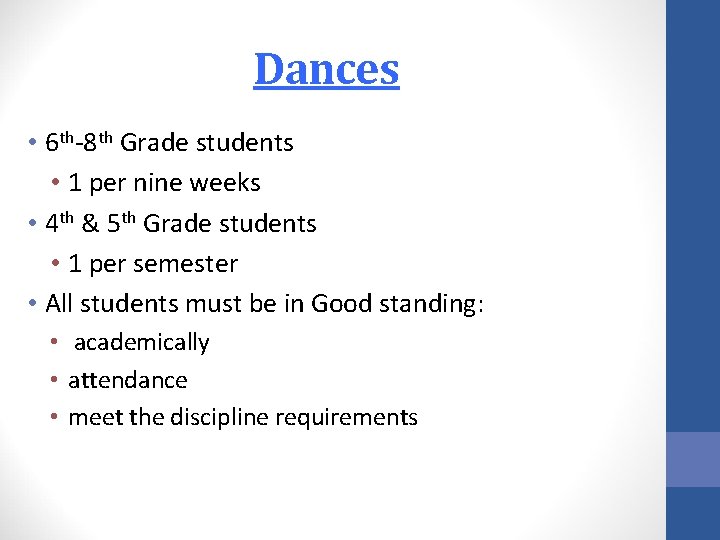 Dances

• 6th-8th Grade students
  • 1 per nine weeks
• 4th & 5th Grade students
  • 1 per semester
• All students must be in Good standing:
  • academically
  • attendance
  • meet the discipline requirements